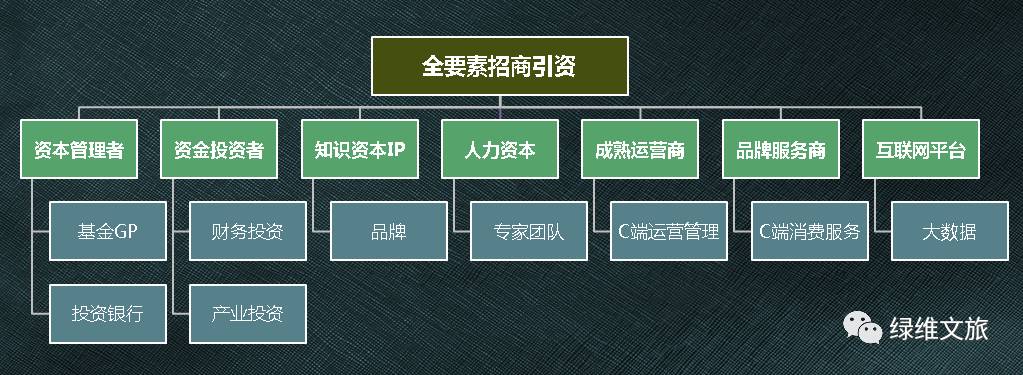 全要素招商引资

资本管理者
基金GP
投资银行

资金投资者
财务投资
产业投资

知识资本IP
品牌

人力资本
专家团队

成熟运营商
C端运营管理

品牌服务商
C端消费服务

互联网平台
大数据

绿维文旅